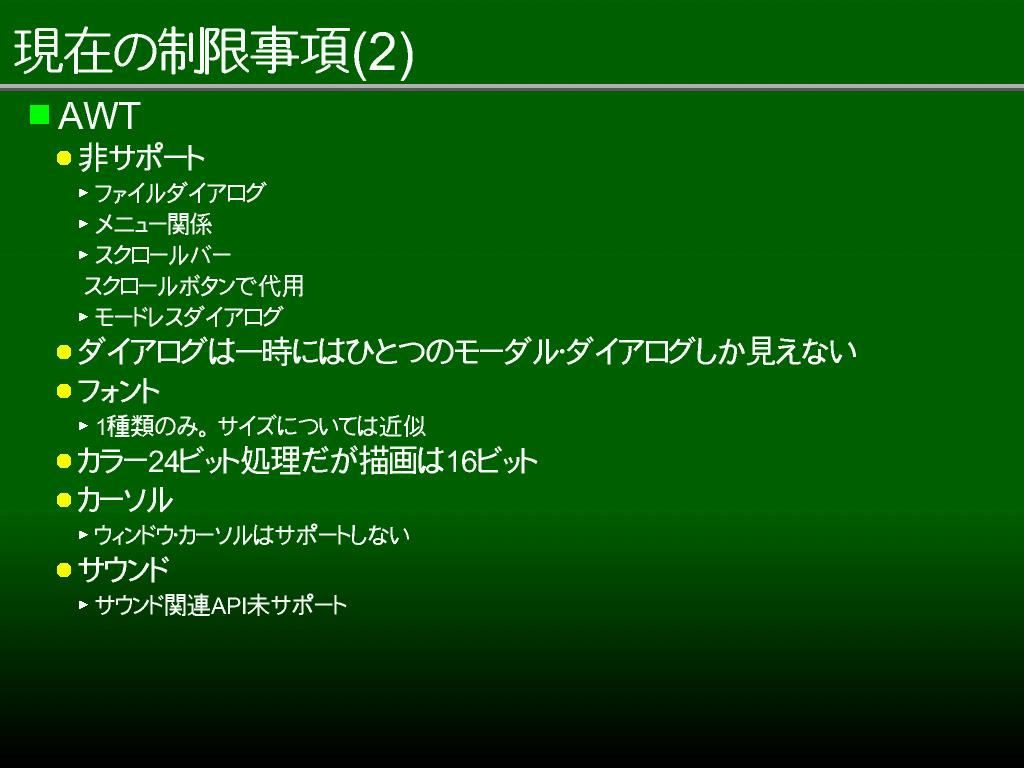 現在の制限事項(2)

AWT

非サポート

ファイルダイアログ

メニュー関係

スクロールバー

スクロールボタンで代用

モードレスダイアログ

ダイアログは一時にはひとつのモーダル･ダイアログしか見えない

フォント

1種類のみ。サイズについては近似

カラー24ビット処理だが描画は16ビット

カーソル

ウィンドウ･カーソルはサポートしない

サウンド

サウンド関連API未サポート